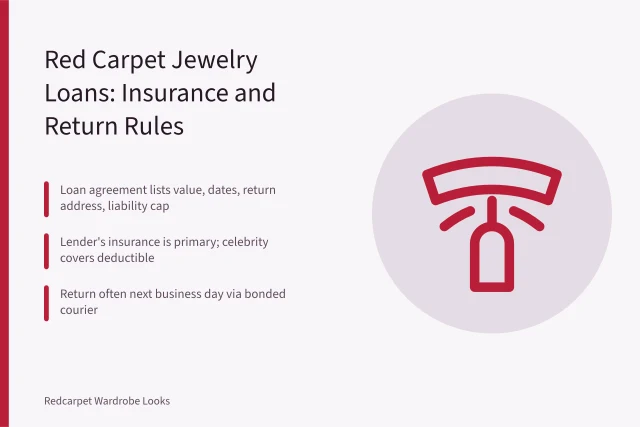 Red Carpet Jewelry Loans: Insurance and Return Rules

Loan agreement lists value, dates, return address, liability cap

Lender's insurance is primary; celebrity covers deductible

Return often next business day via bonded courier

Redcarpet Wardrobe Looks